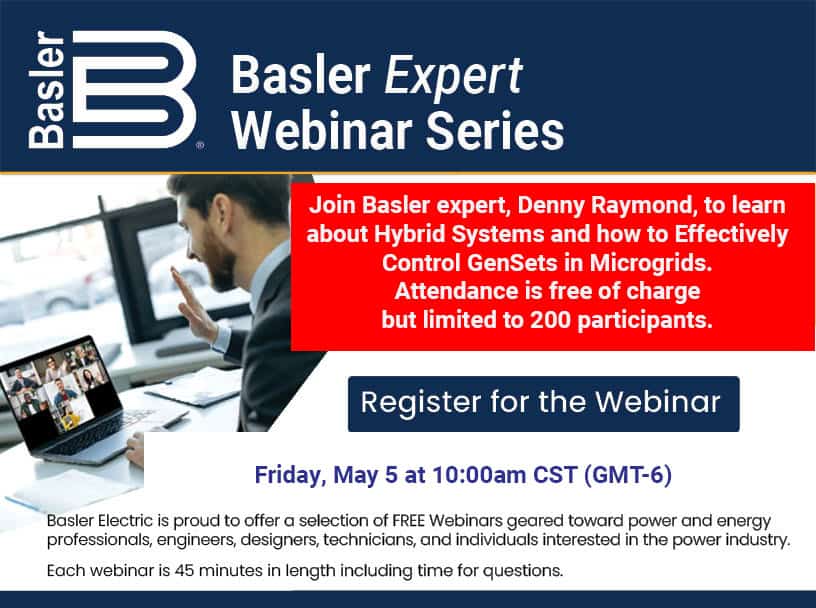 Basler

Basler Expert Webinar Series

Join Basler expert, Denny Raymond, to learn about Hybrid Systems and how to Effectively Control GenSets in Microgrids. Attendance is free of charge but limited to 200 participants.

Register for the Webinar

Friday, May 5 at 10:00am CST (GMT-6)

Basler Electric is proud to offer a selection of FREE Webinars geared toward power and energy professionals, engineers, designers, technicians, and individuals interested in the power industry.

Each webinar is 45 minutes in length including time for questions.